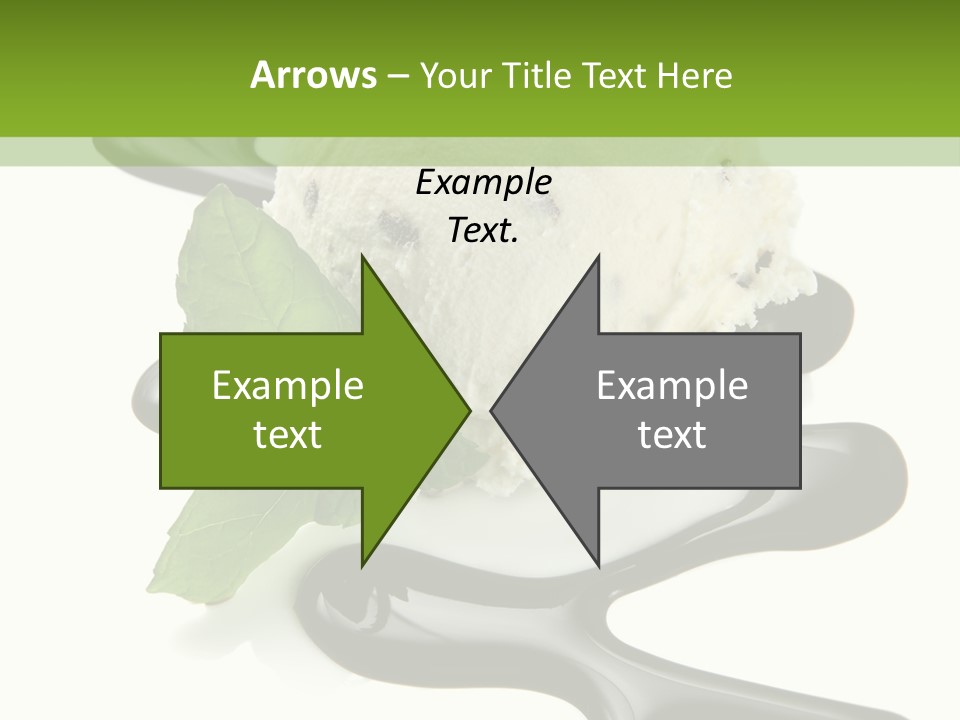 Arrows – Your Title Text Here

Example Text.

Example text

Example text